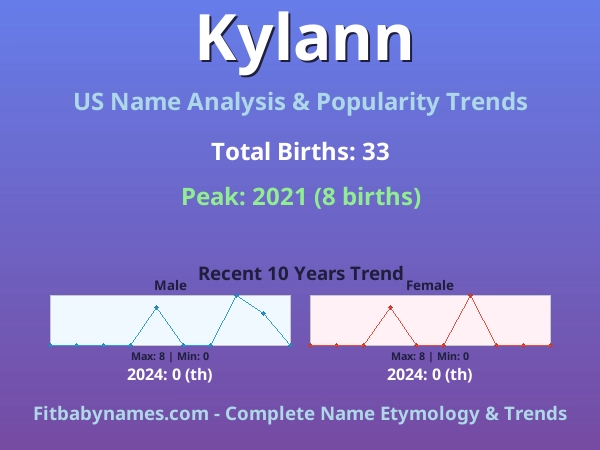 Kylann

US Name Analysis & Popularity Trends

Total Births: 33

Peak: 2021 (8 births)

Recent 10 Years Trend

Male

Max: 8 | Min: 0

2024: 0 (th)

Female

Max: 8 | Min: 0

2024: 0 (th)

Fitbabynames.com - Complete Name Etymology & Trends